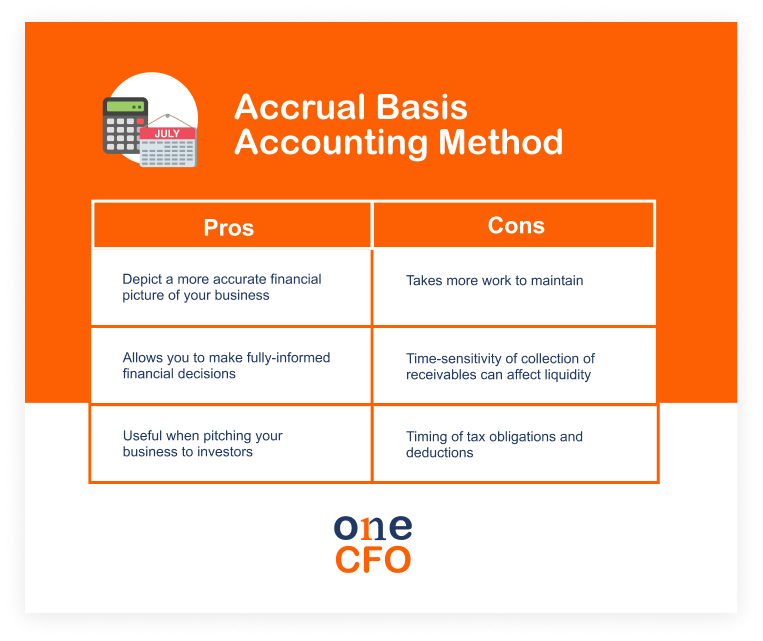 JULY

Accrual Basis Accounting Method

| Pros | Cons |
|---|---|
| Depict a more accurate financial picture of your business | Takes more work to maintain |
| Allows you to make fully-informed financial decisions | Time-sensitivity of collection of receivables can affect liquidity |
| Useful when pitching your business to investors | Timing of tax obligations and deductions |

one CFO